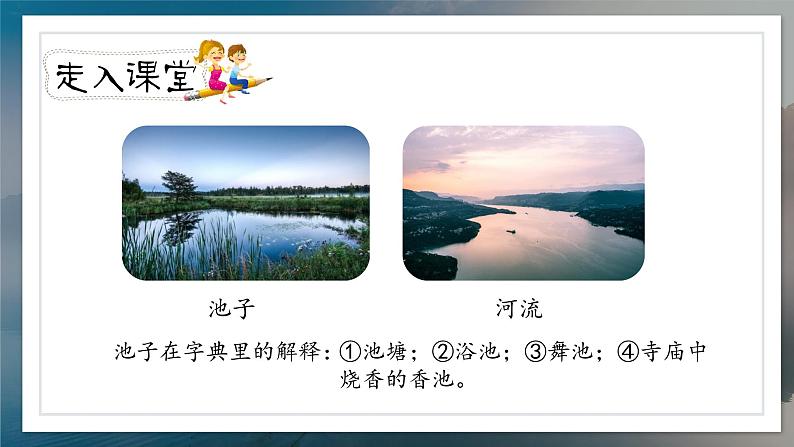 走入课堂

池子

河流

池子在字典里的解释：①池塘；②浴池；③舞池；④寺庙中烧香的香池。